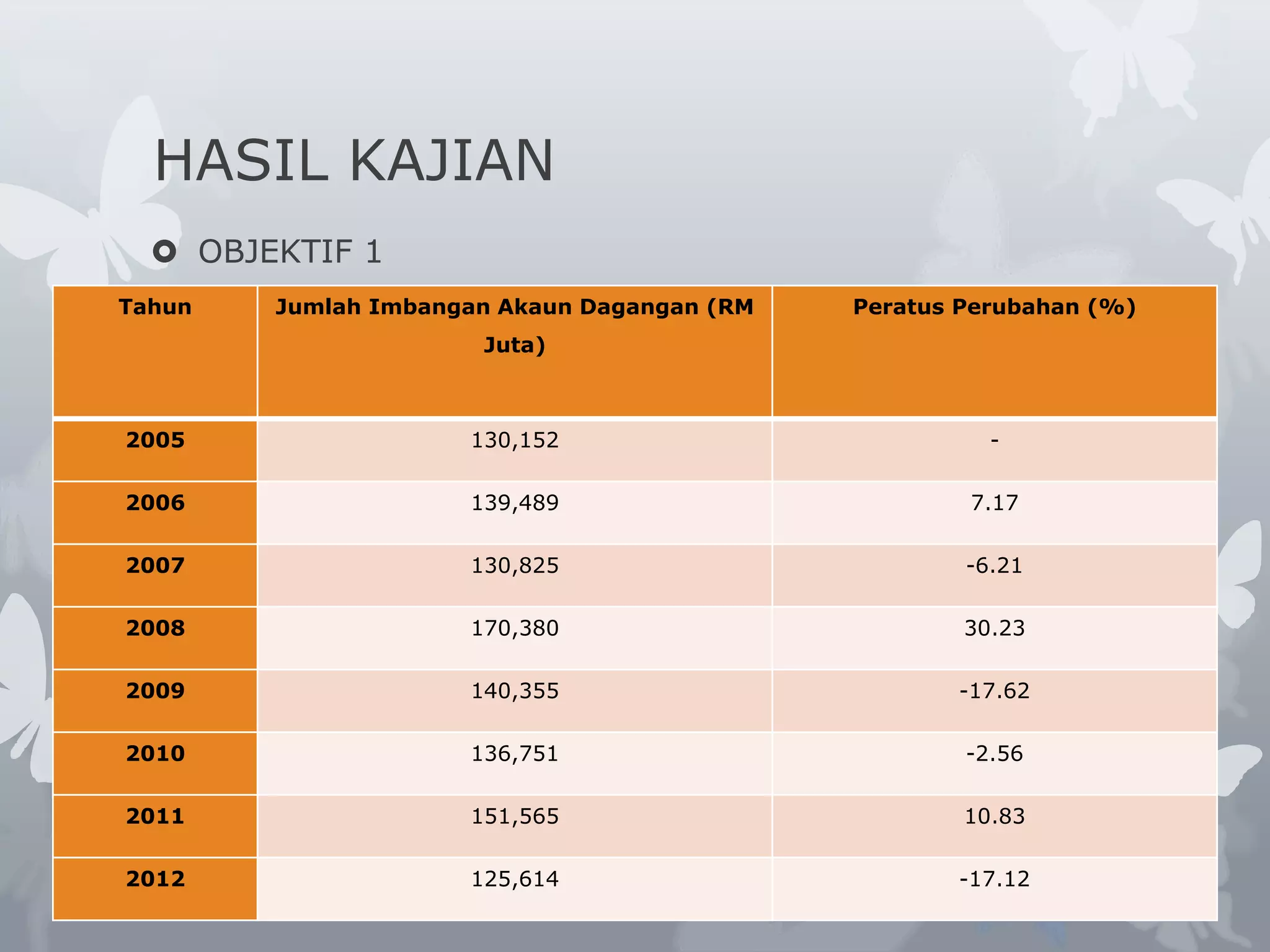 HASIL KAJIAN

OBJEKTIF 1

| Tahun | Jumlah Imbangan Akaun Dagangan (RM Juta) | Peratus Perubahan (%) |
|---|---|---|
| 2005 | 130,152 | - |
| 2006 | 139,489 | 7.17 |
| 2007 | 130,825 | -6.21 |
| 2008 | 170,380 | 30.23 |
| 2009 | 140,355 | -17.62 |
| 2010 | 136,751 | -2.56 |
| 2011 | 151,565 | 10.83 |
| 2012 | 125,614 | -17.12 |